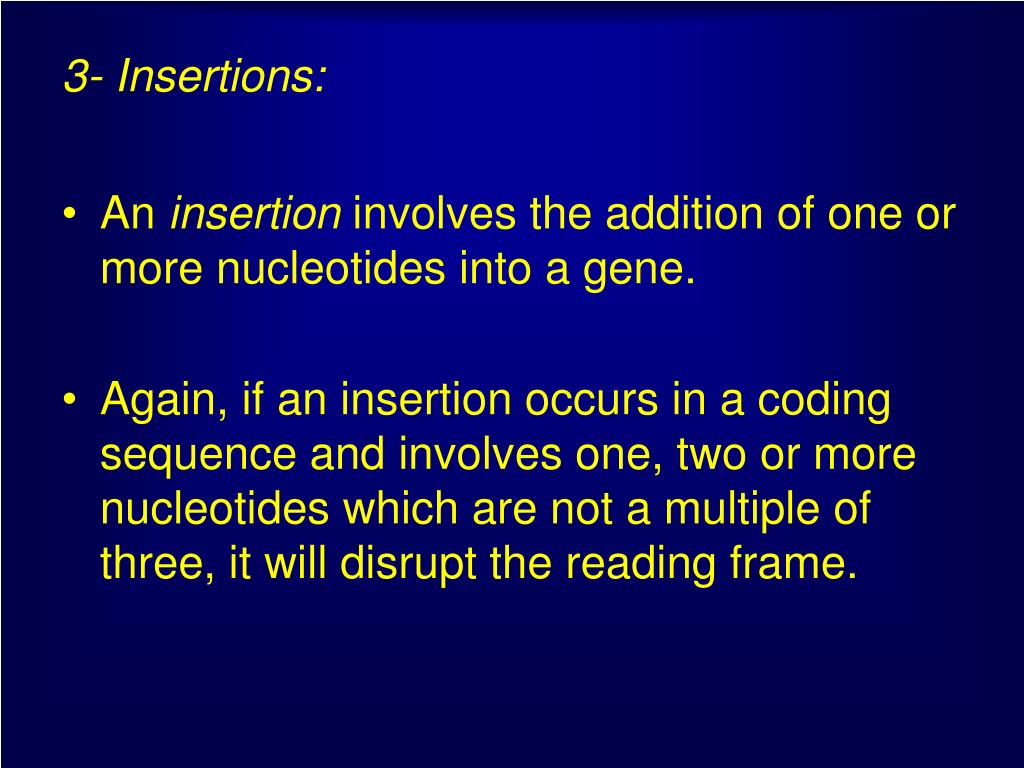 3- Insertions:

• An insertion involves the addition of one or more nucleotides into a gene.

• Again, if an insertion occurs in a coding sequence and involves one, two or more nucleotides which are not a multiple of three, it will disrupt the reading frame.